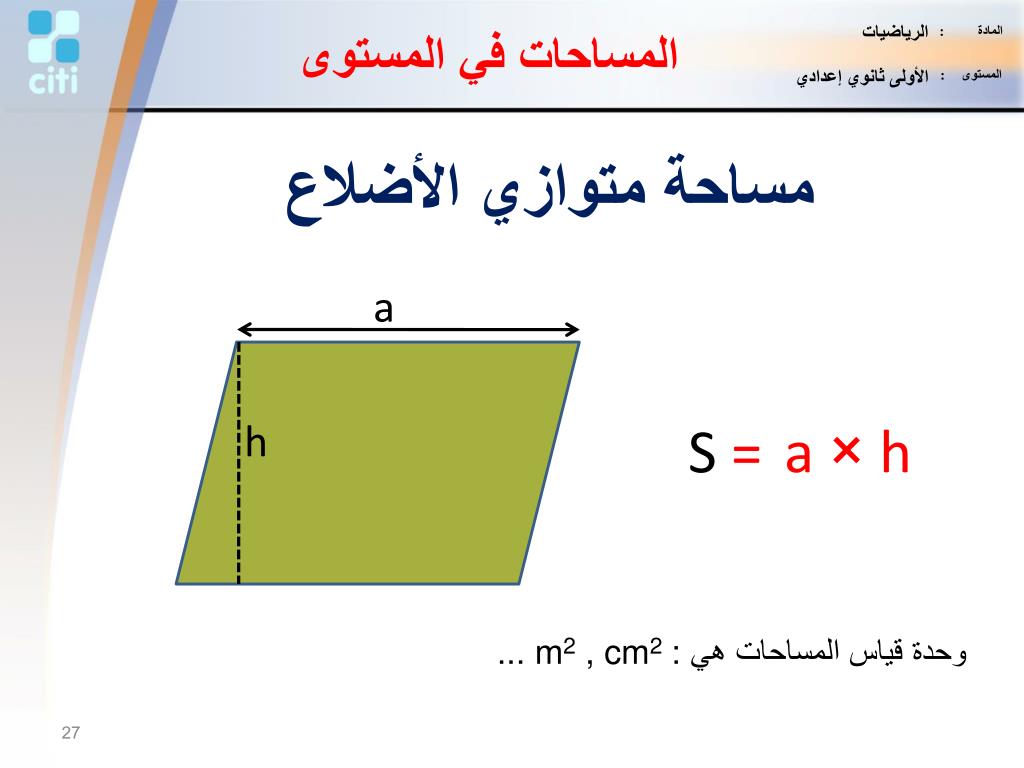 citi

المساحات في المستوى

المادة : الرياضيات
المستوى : الأولى ثانوي إعدادي

مساحة متوازي الأضلاع

a

h

$S = a \times h$

وحدة قياس المساحات هي : $cm^2$ , $m^2$ ...

27